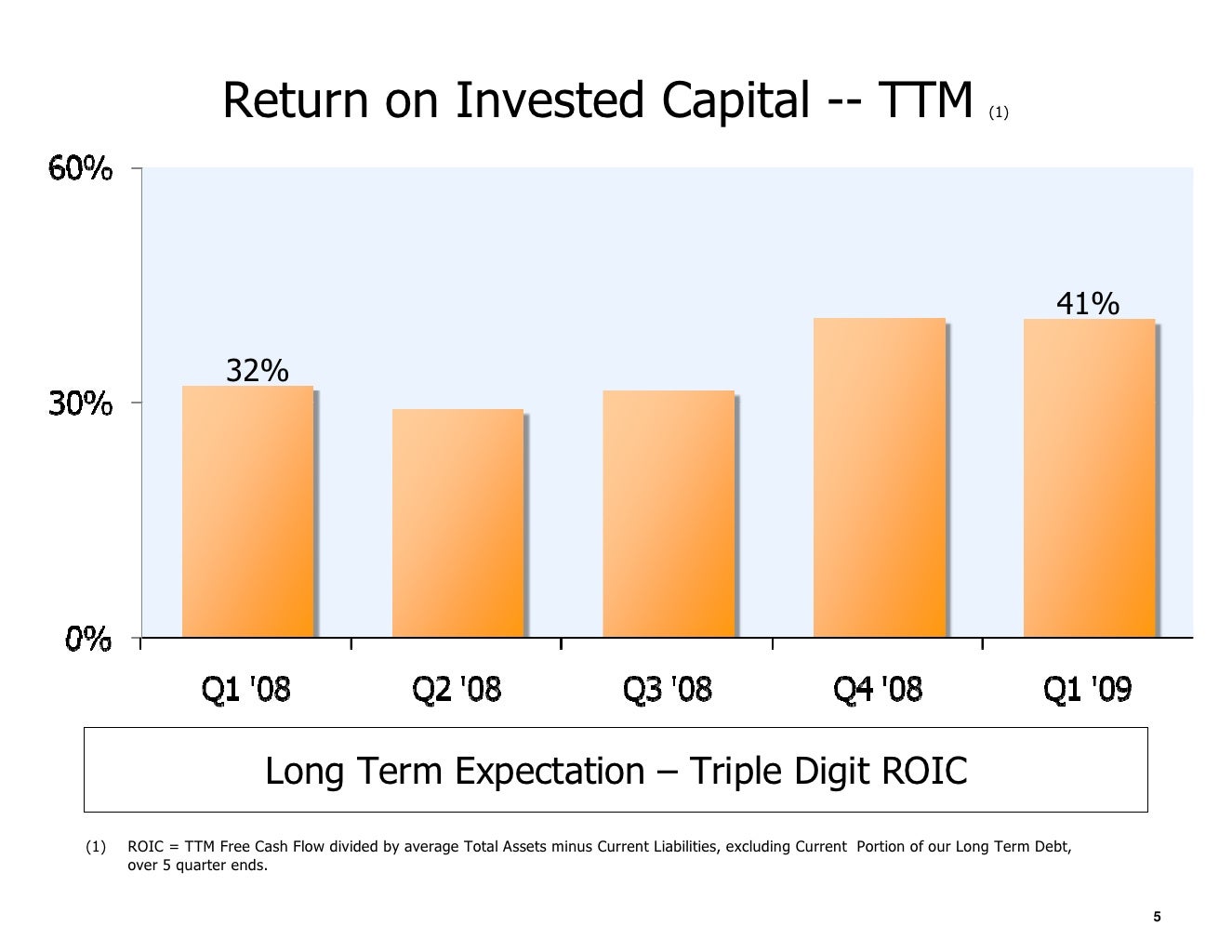 Return on Invested Capital -- TTM (1)

60%

30%

0%

32%

41%

Q1 '08

Q2 '08

Q3 '08

Q4 '08

Q1 '09

Long Term Expectation – Triple Digit ROIC

(1) ROIC = TTM Free Cash Flow divided by average Total Assets minus Current Liabilities, excluding Current Portion of our Long Term Debt, over 5 quarter ends.

5